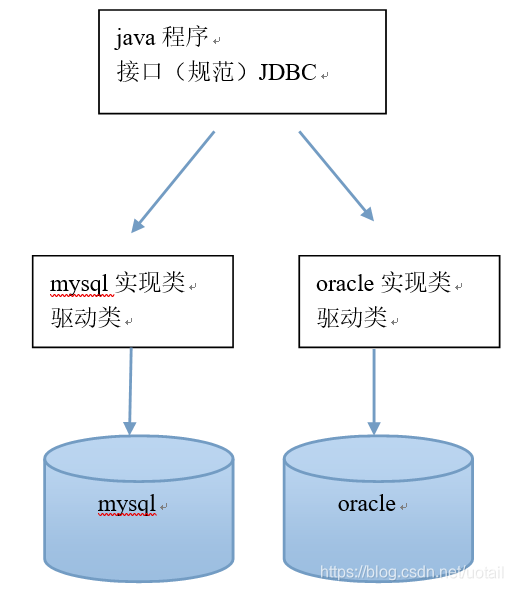 java 程序
接口（规范）JDBC

mysql 实现类
驱动类

oracle 实现类
驱动类

mysql

oracle

https://blog.csdn.net/uotail